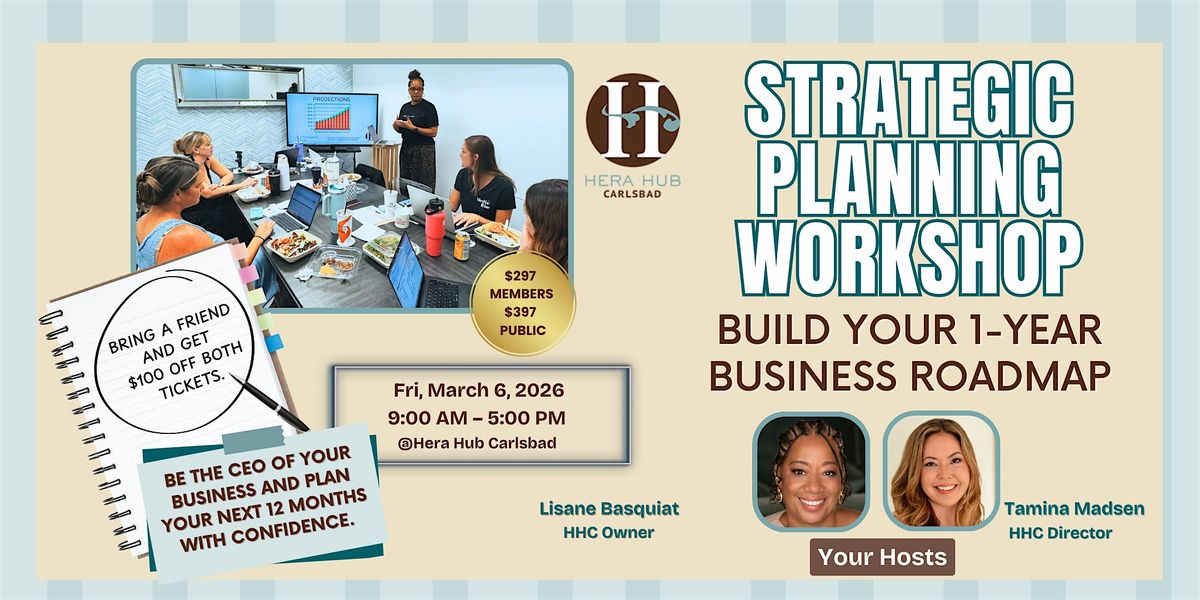 PROJECTIONS

H
HERA HUB
CARLSBAD

STRATEGIC PLANNING WORKSHOP

BUILD YOUR 1-YEAR BUSINESS ROADMAP

$297 MEMBERS
$397 PUBLIC

BRING A FRIEND AND GET $100 OFF BOTH TICKETS.

Fri, March 6, 2026
9:00 AM – 5:00 PM
@Hera Hub Carlsbad

BE THE CEO OF YOUR BUSINESS AND PLAN YOUR NEXT 12 MONTHS WITH CONFIDENCE.

Lisane Basquiat
HHC Owner

Tamina Madsen
HHC Director

Your Hosts